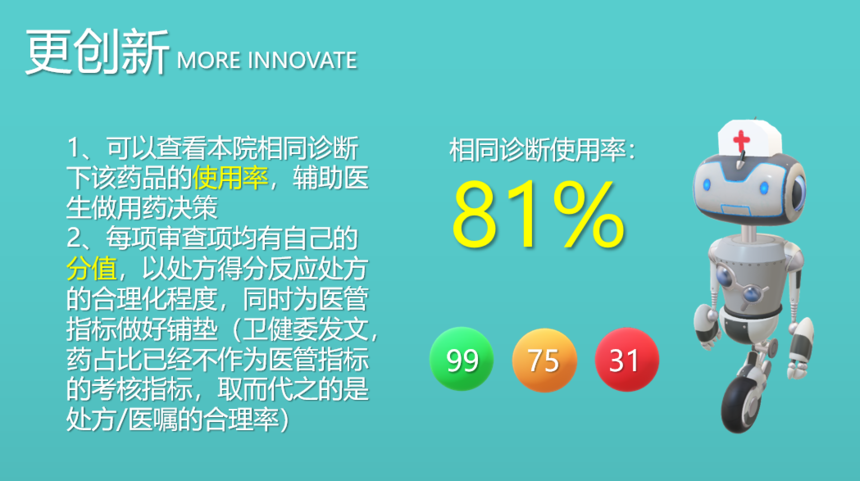 更创新 MORE INNOVATE

1、可以查看本院相同诊断下该药品的使用率，辅助医生做用药决策
2、每项审查项均有自己的分值，以处方得分反应处方的合理化程度，同时为医管指标做好铺垫（卫健委发文，药占比已经不作为医管指标的考核指标，取而代之的是处方/医嘱的合理率）

相同诊断使用率：
81%

99 75 31